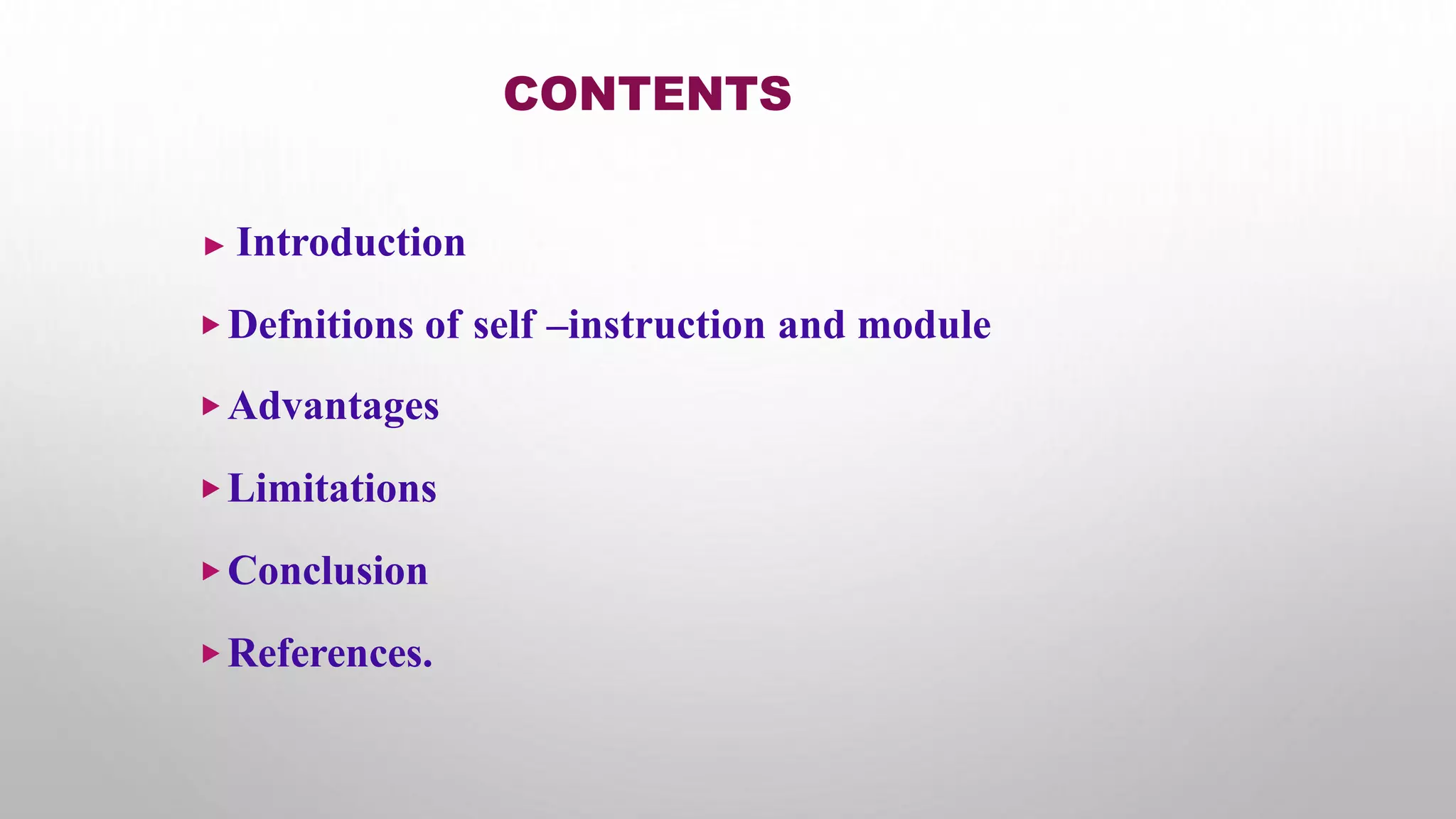 CONTENTS

▸ Introduction

▸ Defnitions of self –instruction and module

▸ Advantages

▸ Limitations

▸ Conclusion

▸ References.